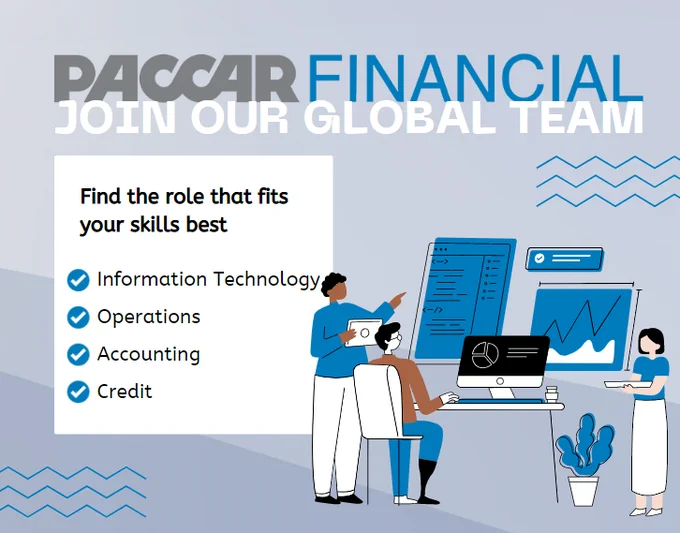 PACCAR FINANCIAL
JOIN OUR GLOBAL TEAM

Find the role that fits your skills best

Information Technology
Operations
Accounting
Credit